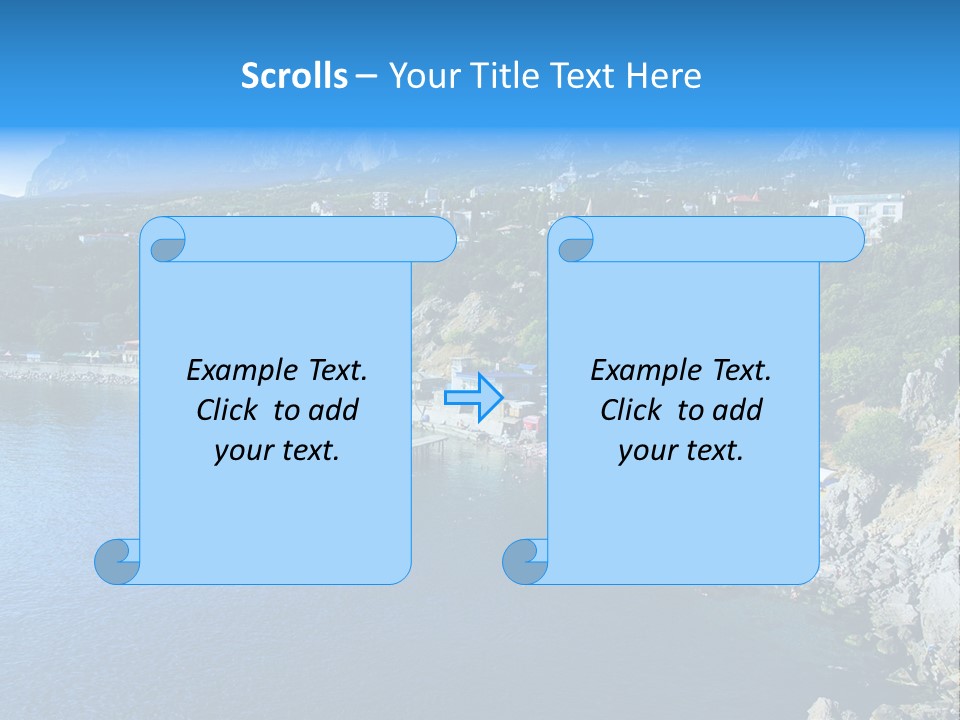 Scrolls – Your Title Text Here

Example Text. Click to add your text.

Example Text. Click to add your text.